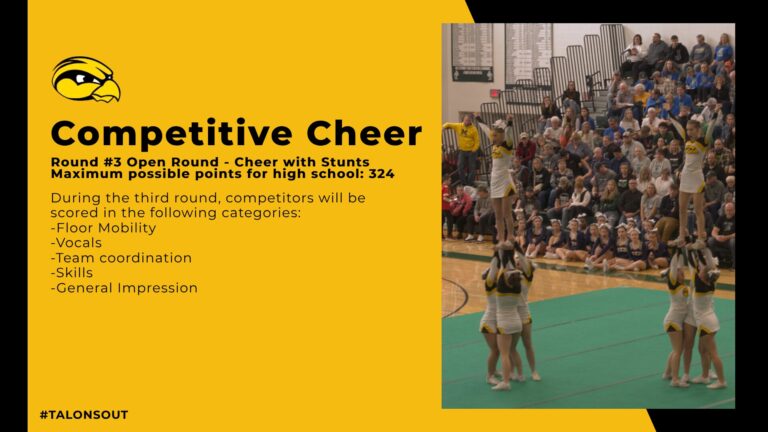 Competitive Cheer

Round #3 Open Round - Cheer with Stunts
Maximum possible points for high school: 324

During the third round, competitors will be scored in the following categories:
-Floor Mobility
-Vocals
-Team coordination
-Skills
-General Impression

#TALONSOUT